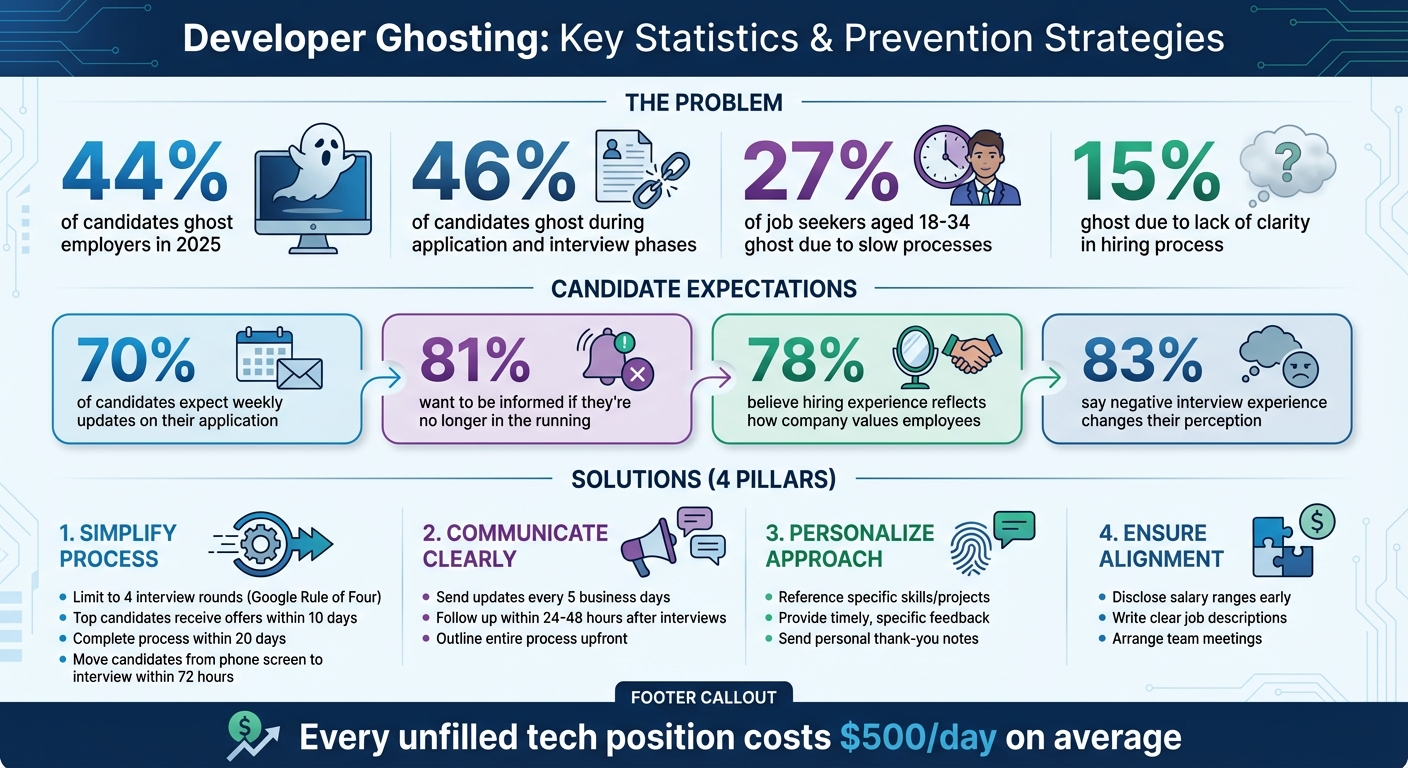 Developer Ghosting: Key Statistics & Prevention Strategies

THE PROBLEM

44%
of candidates ghost employers in 2025

46%
of candidates ghost during application and interview phases

27%
of job seekers aged 18-34 ghost due to slow processes

15%
ghost due to lack of clarity in hiring process

CANDIDATE EXPECTATIONS

70%
of candidates expect weekly updates on their application

81%
want to be informed if they're no longer in the running

78%
believe hiring experience reflects how company values employees

83%
say negative interview experience changes their perception

SOLUTIONS (4 PILLARS)

1. SIMPLIFY PROCESS
- Limit to 4 interview rounds (Google Rule of Four)
- Top candidates receive offers within 10 days
- Complete process within 20 days
- Move candidates from phone screen to interview within 72 hours

2. COMMUNICATE CLEARLY
- Send updates every 5 business days
- Follow up within 24-48 hours after interviews
- Outline entire process upfront

3. PERSONALIZE APPROACH
- Reference specific skills/projects
- Provide timely, specific feedback
- Send personal thank-you notes

4. ENSURE ALIGNMENT
- Disclose salary ranges early
- Write clear job descriptions
- Arrange team meetings

FOOTER CALLOUT

Every unfilled tech position costs $500/day on average